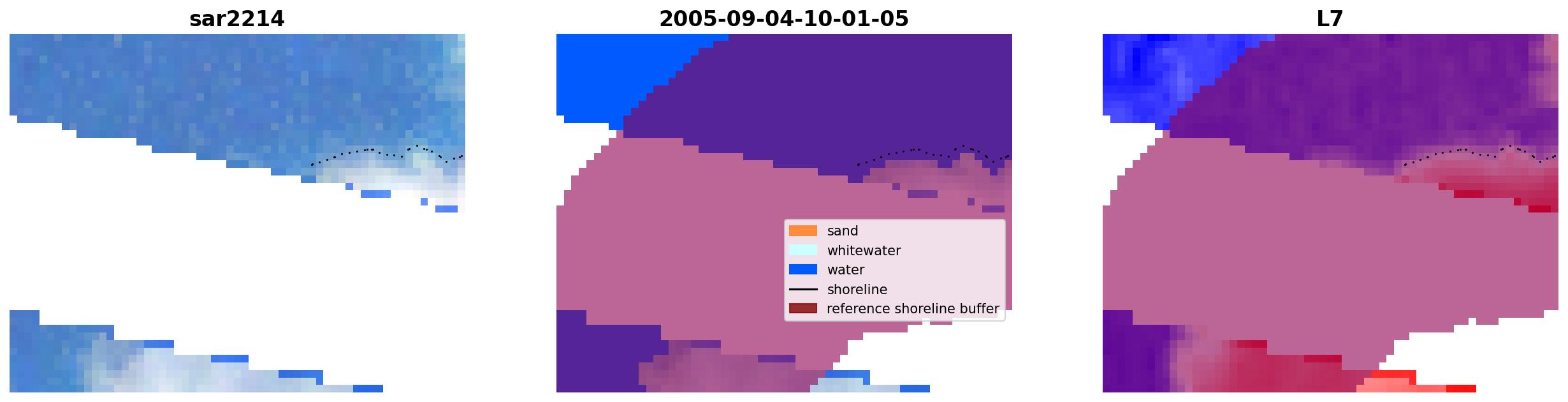 sar2214

2005-09-04-10-01-05

sand
whitewater
water
shoreline
reference shoreline buffer

L7